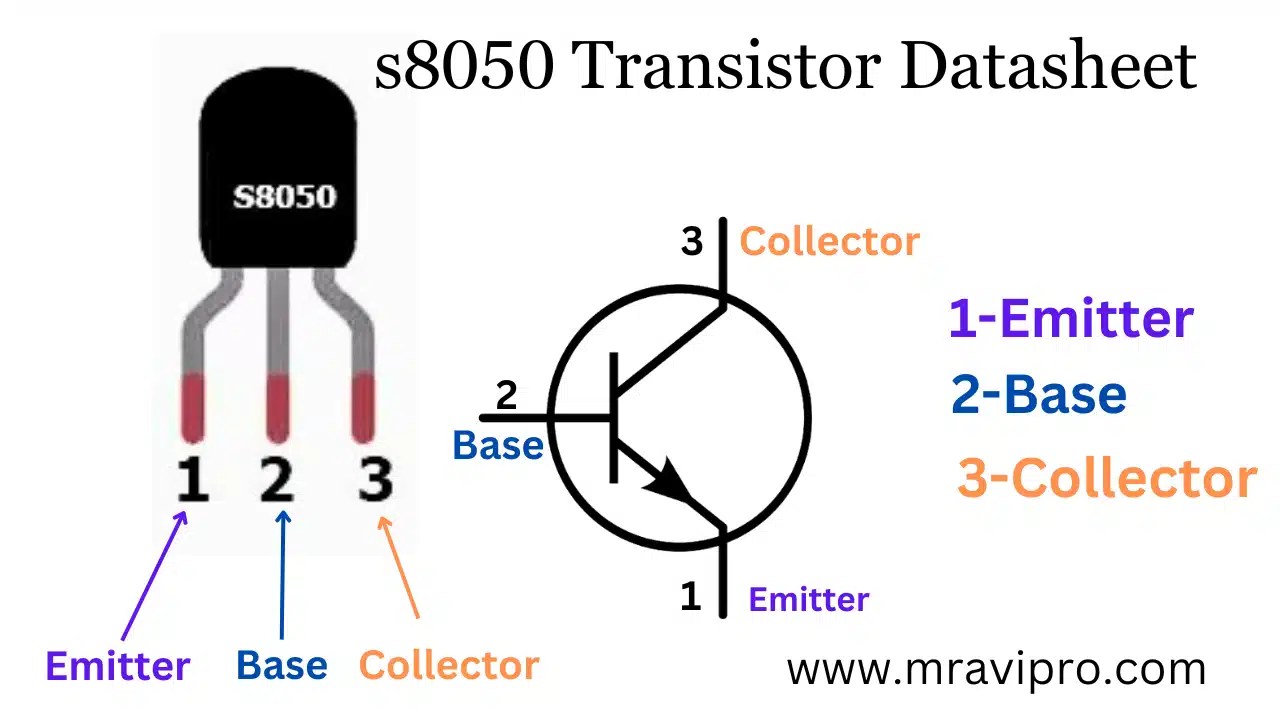 s8050 Transistor Datasheet

S8050

1 2 3

Emitter Base Collector

3 Collector

2
Base

1 Emitter

1-Emitter
2-Base
3-Collector

www.mravipro.com